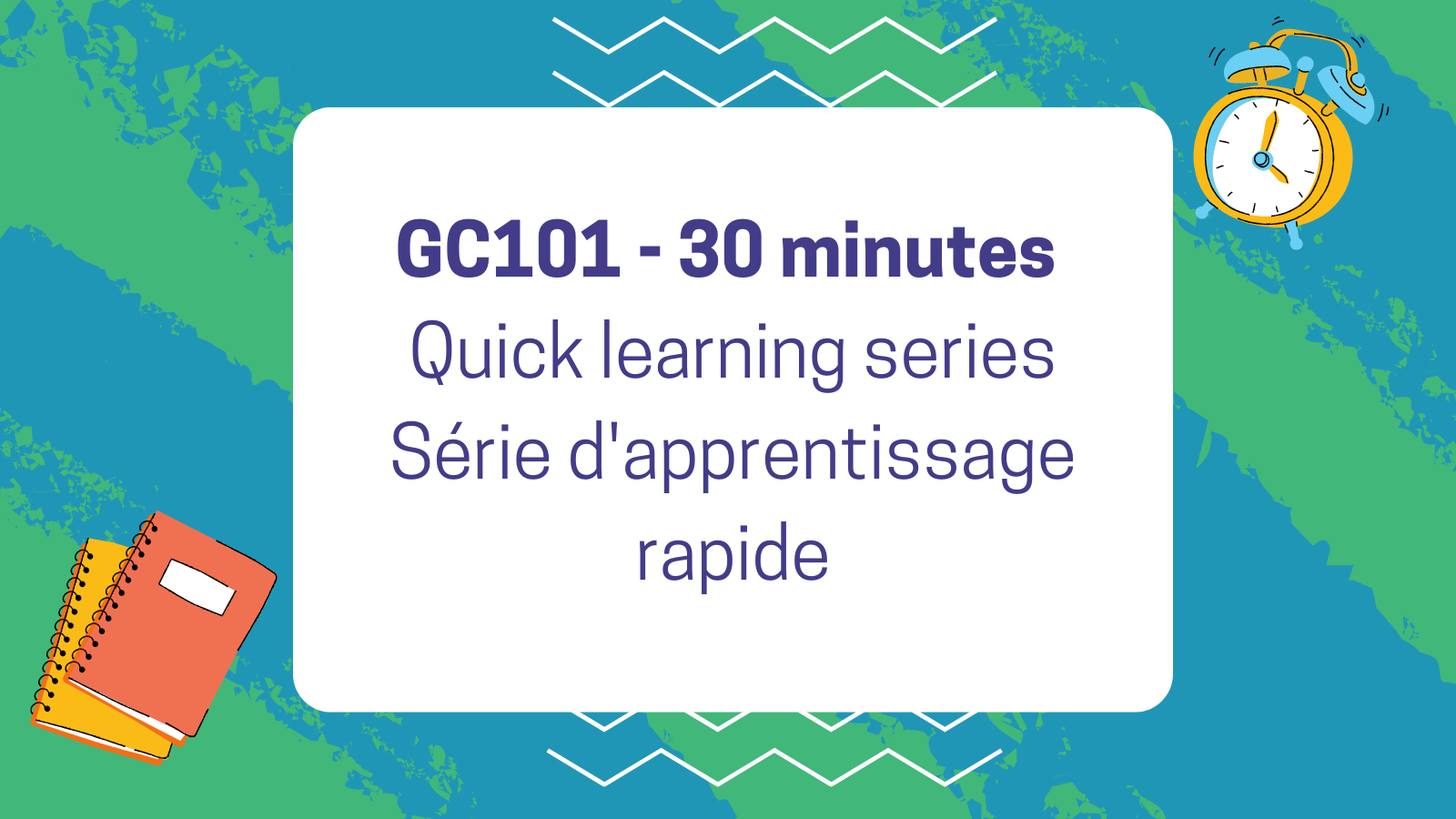 GC101 - 30 minutes
Quick learning series
Série d'apprentissage rapide